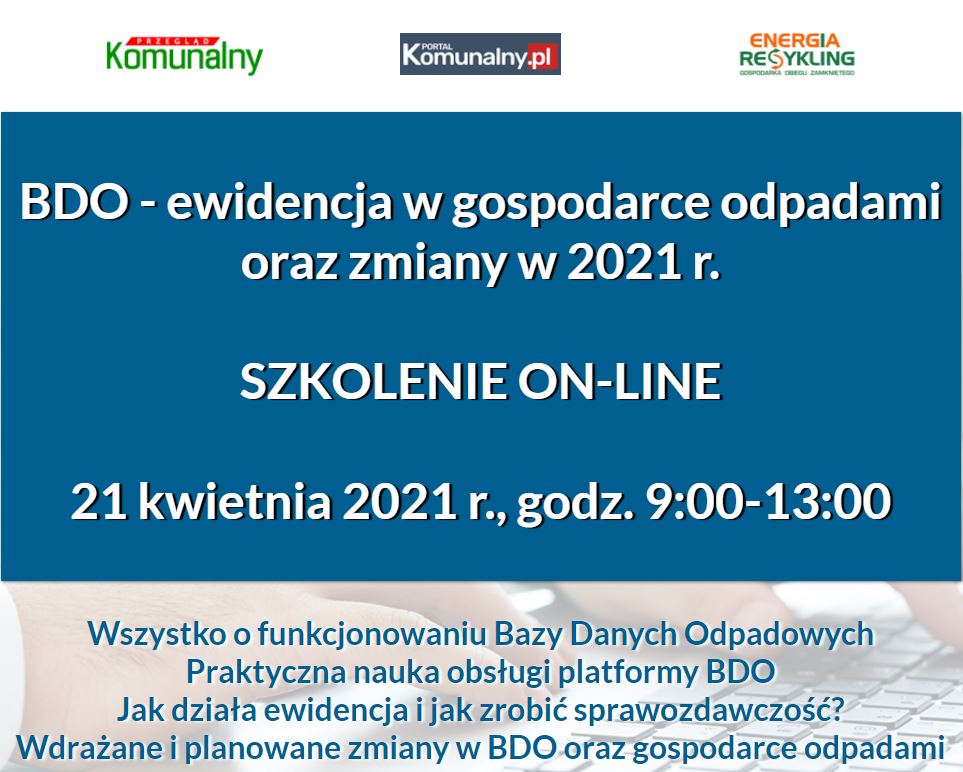 PRZEGLĄD Komunalny

PORTAL Komunalny.pl

ENERGIA RECYKLING GOSPODARKA OBIEGU ZAMKNIĘTEGO

BDO - ewidencja w gospodarce odpadami oraz zmiany w 2021 r.

SZKOLENIE ON-LINE

21 kwietnia 2021 r., godz. 9:00-13:00

Wszystko o funkcjonowaniu Bazy Danych Odpadowych
Praktyczna nauka obsługi platformy BDO
Jak działa ewidencja i jak zrobić sprawozdawczość?
Wdrażane i planowane zmiany w BDO oraz gospodarce odpadami